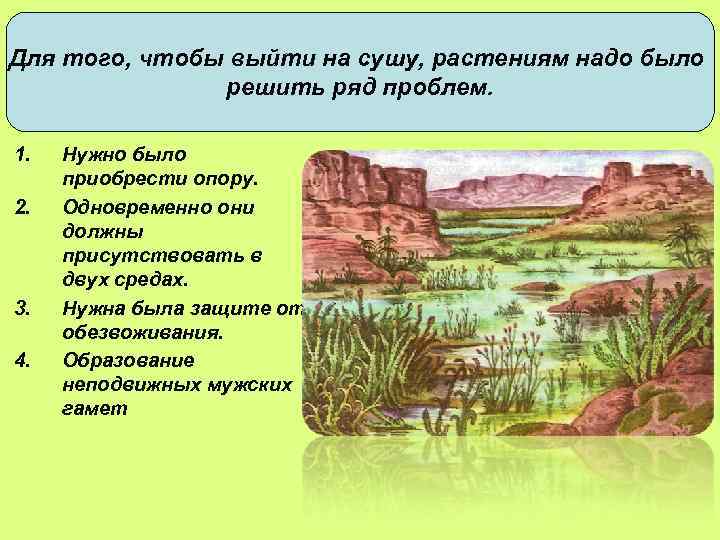 Для того, чтобы выйти на сушу, растениям надо было решить ряд проблем.

1. Нужно было приобрести опору.
2. Одновременно они должны присутствовать в двух средах.
3. Нужна была защите от обезвоживания.
4. Образование неподвижных мужских гамет